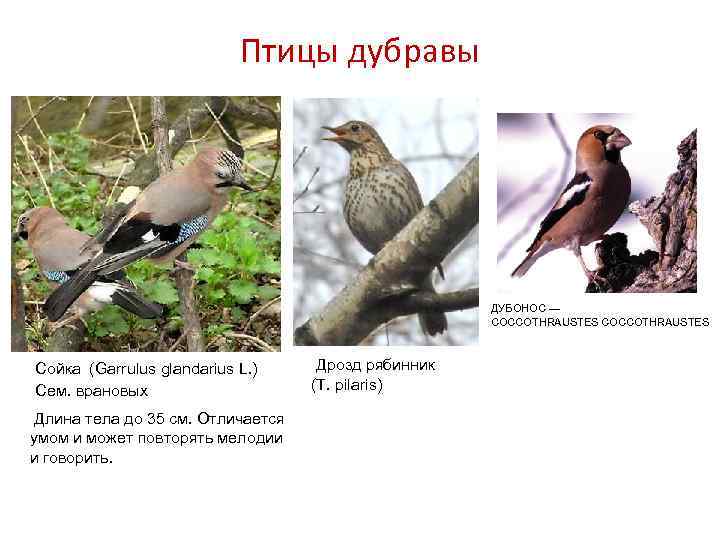 Птицы дубравы

Сойка (Garrulus glandarius L.)
Сем. врановых

Длина тела до 35 см. Отличается умом и может повторять мелодии и говорить.

Дрозд рябинник
(T. pilaris)

ДУБОНОС — COCCOTHRAUSTES COCCOTHRAUSTES